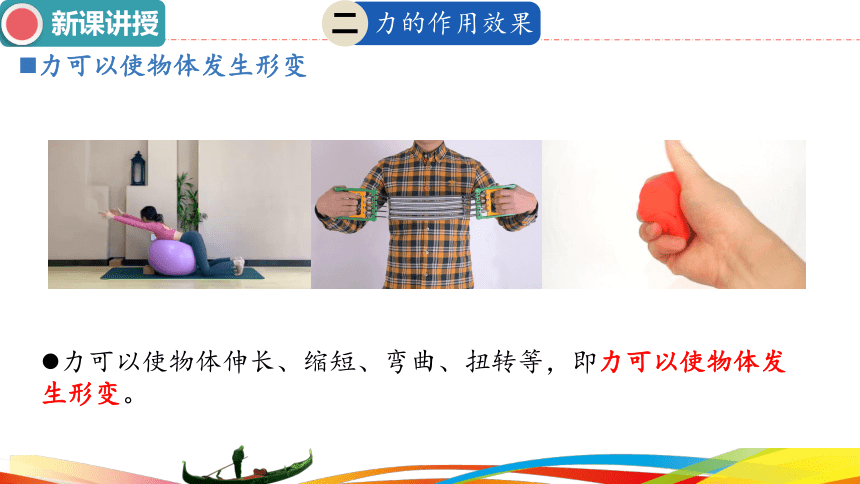 新课讲授

二 力的作用效果

■力可以使物体发生形变

●力可以使物体伸长、缩短、弯曲、扭转等，即力可以使物体发生形变。